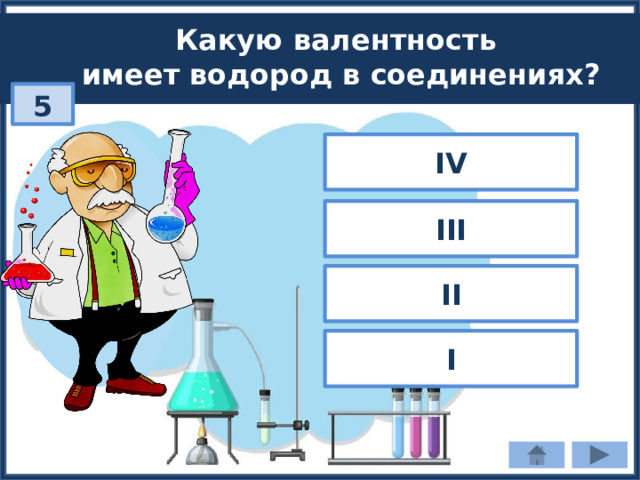 Какую валентность имеет водород в соединениях?

5

IV

III

II

I